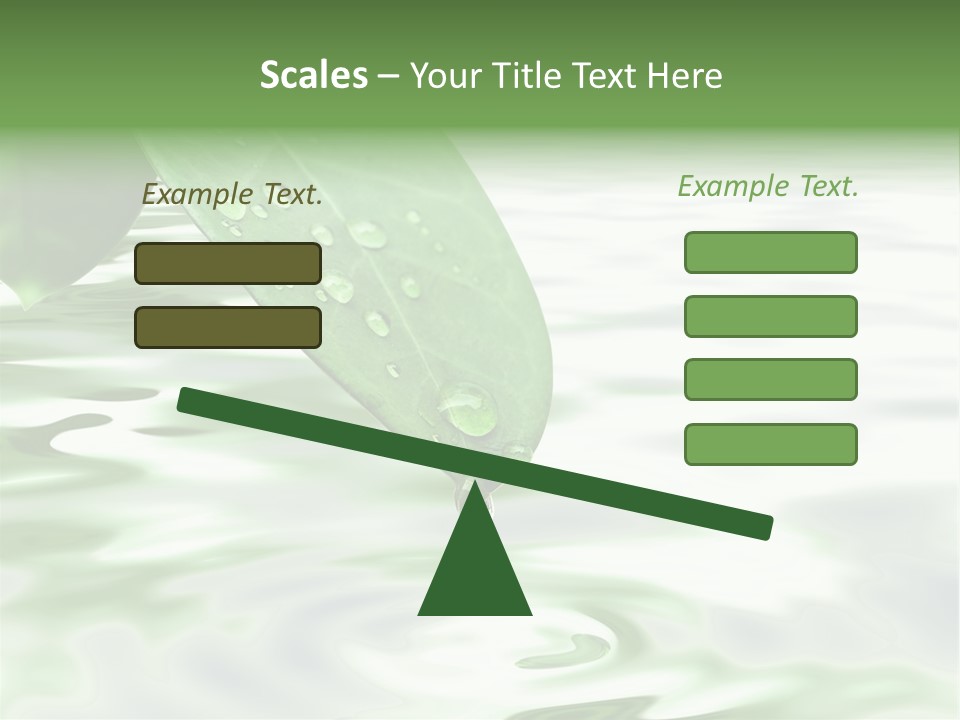 Scales – Your Title Text Here

Example Text.

Example Text.